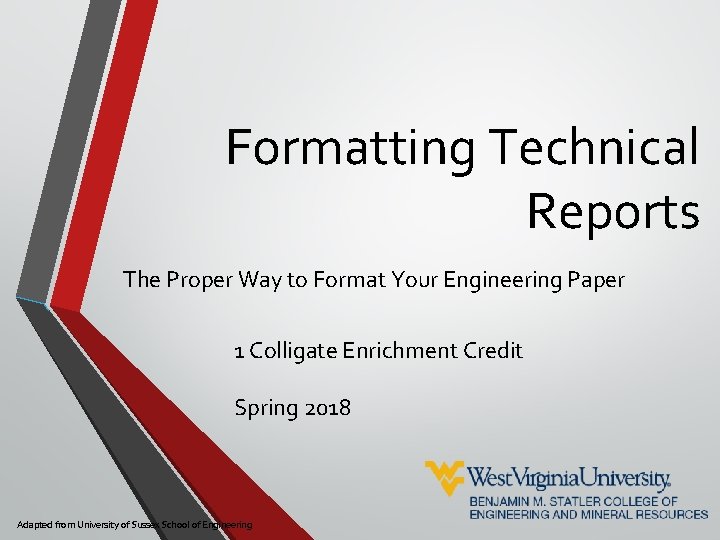 Formatting Technical Reports

The Proper Way to Format Your Engineering Paper

1 Colligate Enrichment Credit

Spring 2018

WestVirginiaUniversity.
BENJAMIN M. STATLER COLLEGE OF ENGINEERING AND MINERAL RESOURCES

Adapted from University of Sussex School of Engineering